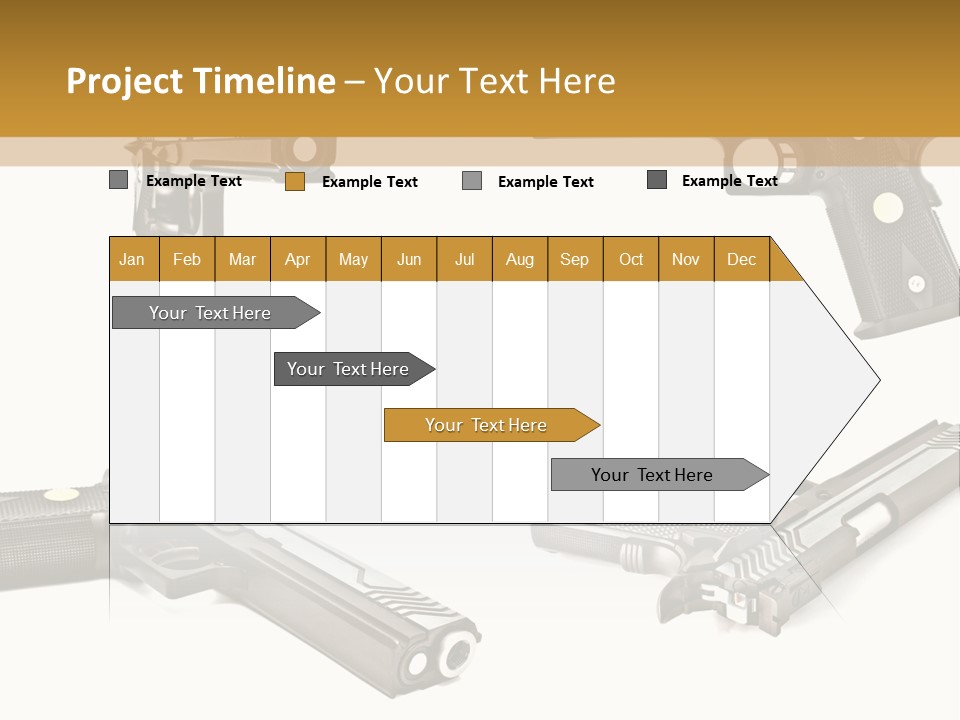 Project Timeline – Your Text Here

Example Text
Example Text
Example Text
Example Text

| Jan | Feb | Mar | Apr | May | Jun | Jul | Aug | Sep | Oct | Nov | Dec |
|---|---|---|---|---|---|---|---|---|---|---|---|

Your Text Here
Your Text Here
Your Text Here
Your Text Here